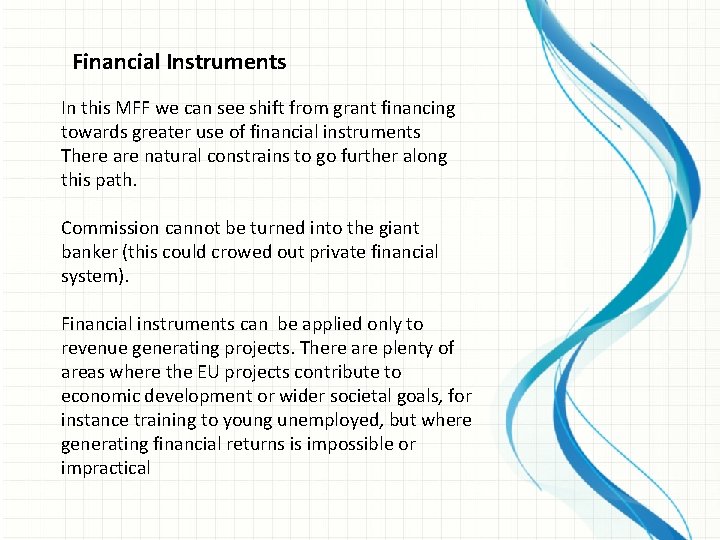 Financial Instruments

In this MFF we can see shift from grant financing towards greater use of financial instruments There are natural constrains to go further along this path.

Commission cannot be turned into the giant banker (this could crowed out private financial system).

Financial instruments can be applied only to revenue generating projects. There are plenty of areas where the EU projects contribute to economic development or wider societal goals, for instance training to young unemployed, but where generating financial returns is impossible or impractical